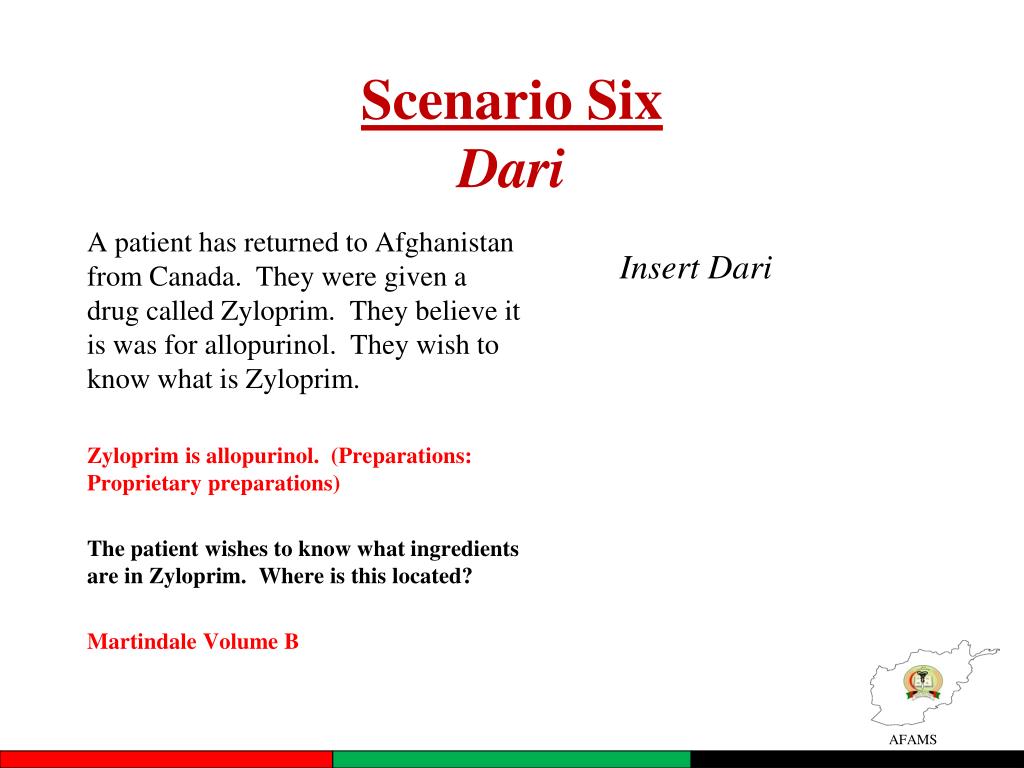 Scenario Six
Dari

A patient has returned to Afghanistan from Canada. They were given a drug called Zyloprim. They believe it is was for allopurinol. They wish to know what is Zyloprim.

Zyloprim is allopurinol. (Preparations: Proprietary preparations)

The patient wishes to know what ingredients are in Zyloprim. Where is this located?

Martindale Volume B

Insert Dari

AFAMS